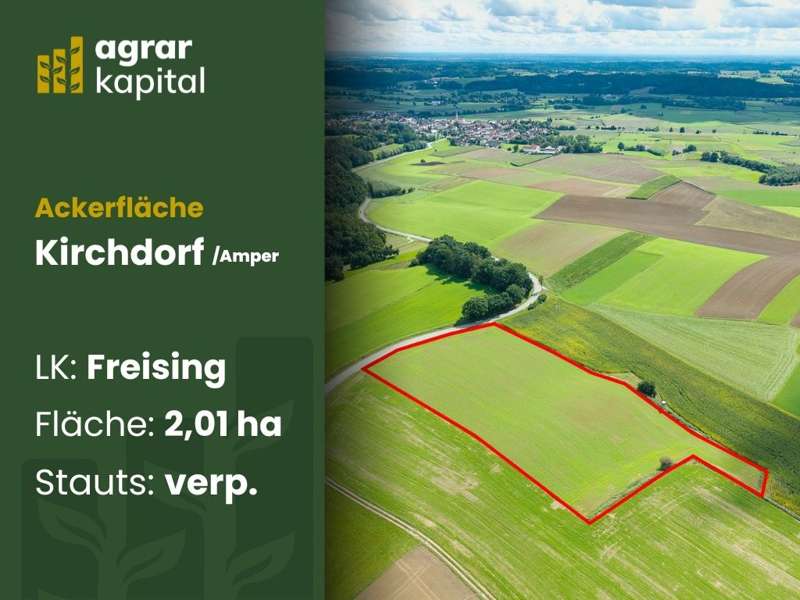 agrar kapital

Ackerfläche

Kirchdorf /Amper

LK: Freising

Fläche: 2,01 ha

Stauts: verp.